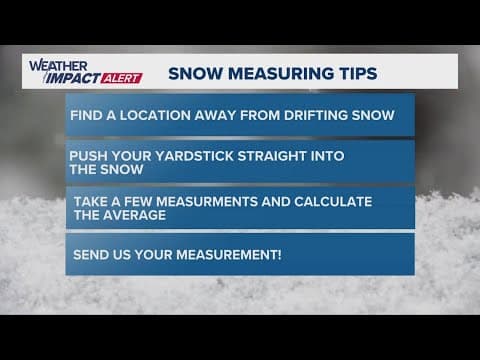 WEATHER IMPACT ALERT

SNOW MEASURING TIPS

FIND A LOCATION AWAY FROM DRIFTING SNOW

PUSH YOUR YARDSTICK STRAIGHT INTO THE SNOW

TAKE A FEW MEASURMENTS AND CALCULATE THE AVERAGE

SEND US YOUR MEASUREMENT!